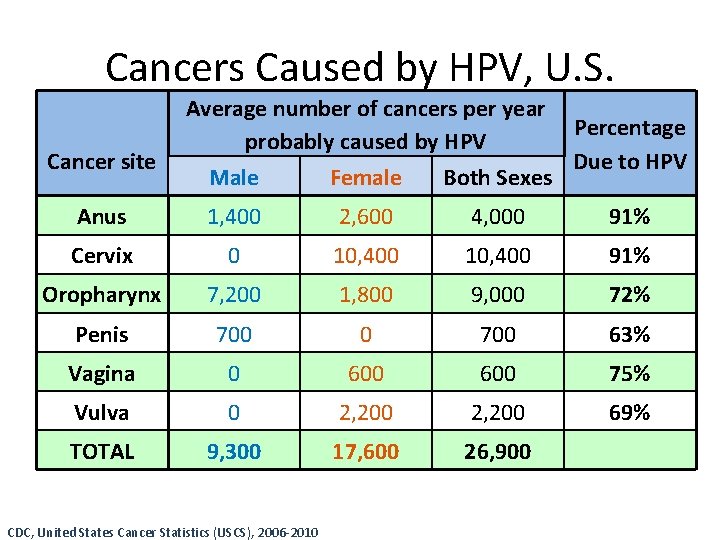 Cancers Caused by HPV, U.S.

| Cancer site | Average number of cancers per year probably caused by HPV | | | Percentage Due to HPV |
|---|---|---|---|---|
| | Male | Female | Both Sexes | |
| Anus | 1,400 | 2,600 | 4,000 | 91% |
| Cervix | 0 | 10,400 | 10,400 | 91% |
| Oropharynx | 7,200 | 1,800 | 9,000 | 72% |
| Penis | 700 | 0 | 700 | 63% |
| Vagina | 0 | 600 | 600 | 75% |
| Vulva | 0 | 2,200 | 2,200 | 69% |
| TOTAL | 9,300 | 17,600 | 26,900 | |

CDC, United States Cancer Statistics (USCS), 2006-2010